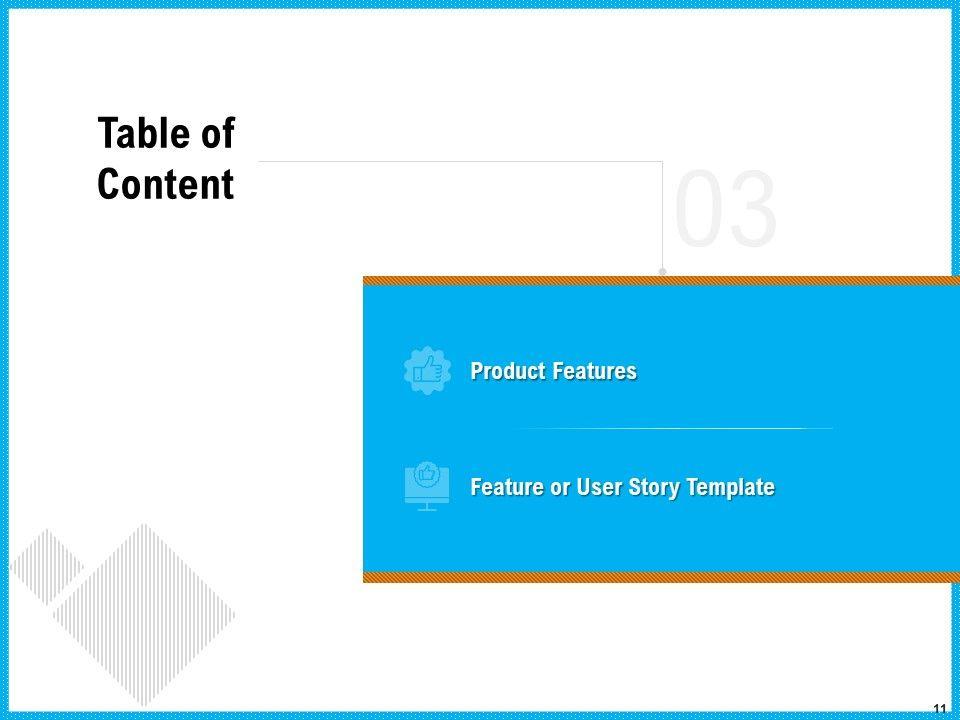 Table of Content

03

Product Features

Feature or User Story Template

11